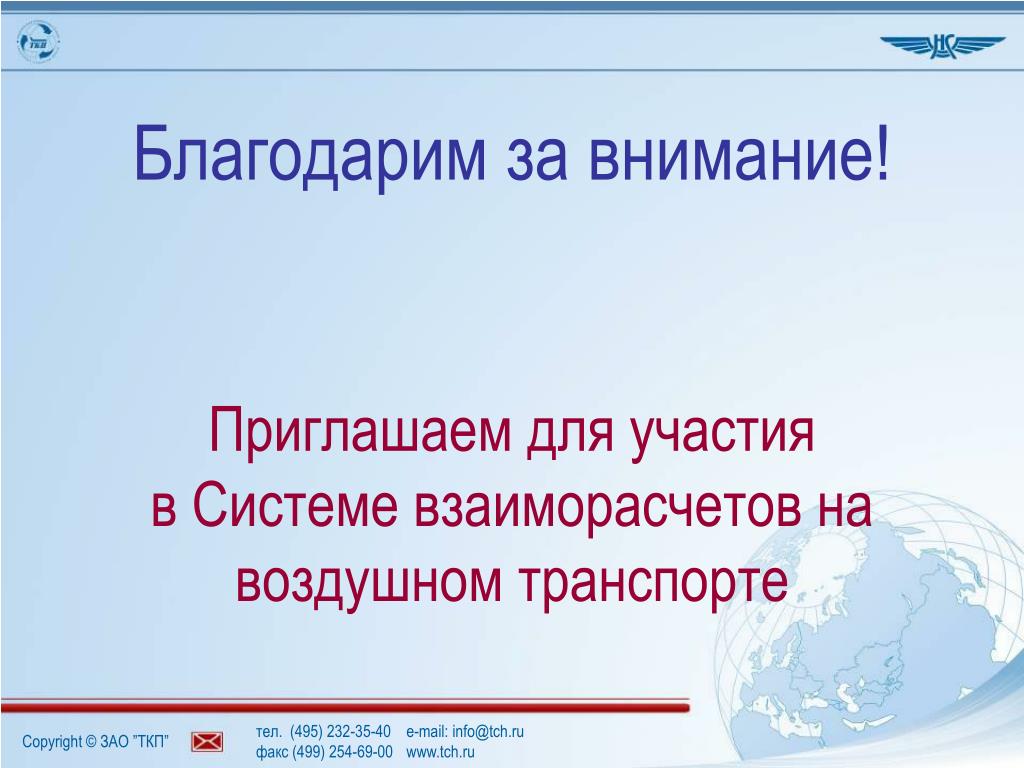 ТКП

НС

Благодарим за внимание!

Приглашаем для участия
в Системе взаиморасчетов на воздушном транспорте

Copyright © ЗАО "ТКП"

тел. (495) 232-35-40 e-mail: info@tch.ru
факс (499) 254-69-00 www.tch.ru